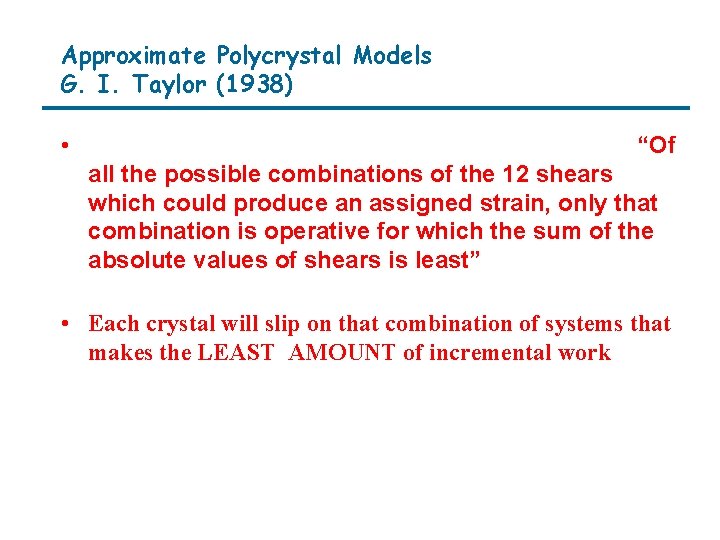 Approximate Polycrystal Models
G. I. Taylor (1938)

• “Of all the possible combinations of the 12 shears which could produce an assigned strain, only that combination is operative for which the sum of the absolute values of shears is least”

• Each crystal will slip on that combination of systems that makes the LEAST AMOUNT of incremental work